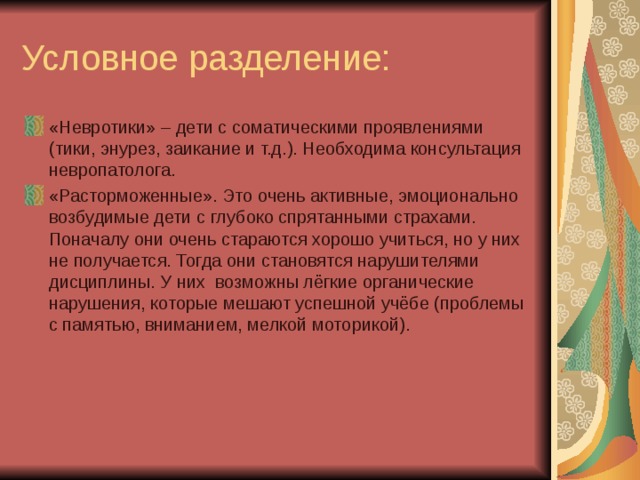 Условное разделение:

«Невротики» – дети с соматическими проявлениями (тики, энурез, заикание и т.д.). Необходима консультация невропатолога.

«Расторможенные». Это очень активные, эмоционально возбудимые дети с глубоко спрятанными страхами. Поначалу они очень стараются хорошо учиться, но у них не получается. Тогда они становятся нарушителями дисциплины. У них возможны лёгкие органические нарушения, которые мешают успешной учёбе (проблемы с памятью, вниманием, мелкой моторикой).